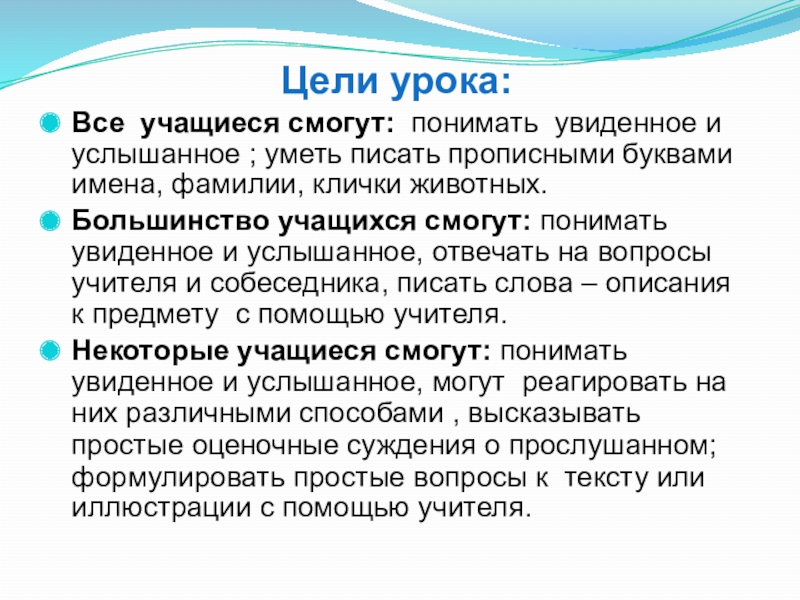 Цели урока:

Все учащиеся смогут: понимать увиденное и услышанное ; уметь писать прописными буквами имена, фамилии, клички животных.

Большинство учащихся смогут: понимать увиденное и услышанное, отвечать на вопросы учителя и собеседника, писать слова – описания к предмету с помощью учителя.

Некоторые учащиеся смогут: понимать увиденное и услышанное, могут реагировать на них различными способами , высказывать простые оценочные суждения о прослушанном; формулировать простые вопросы к тексту или иллюстрации с помощью учителя.